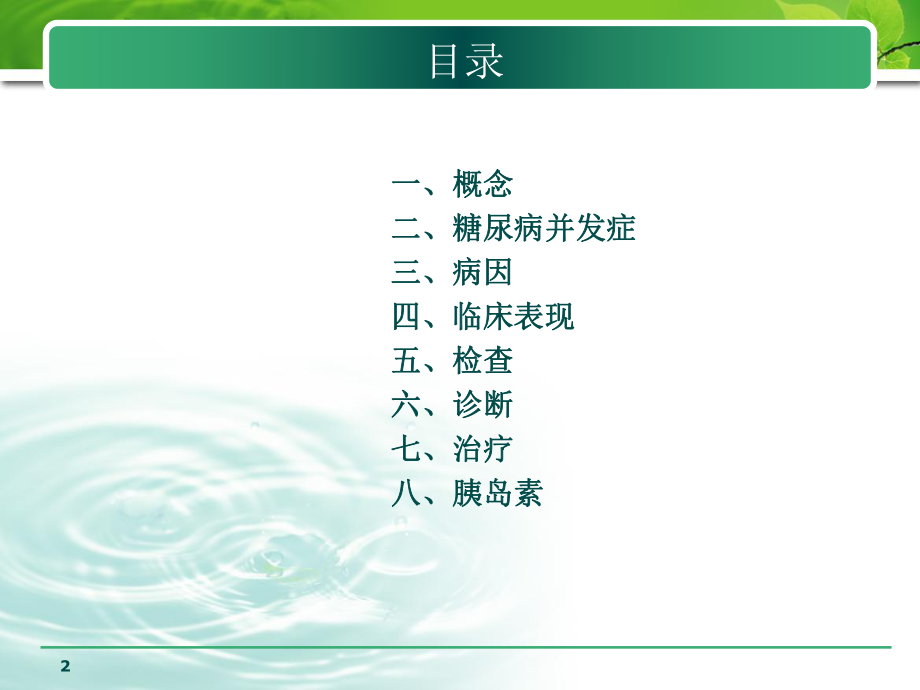 目录

一、概念
二、糖尿病并发症
三、病因
四、临床表现
五、检查
六、诊断
七、治疗
八、胰岛素

2